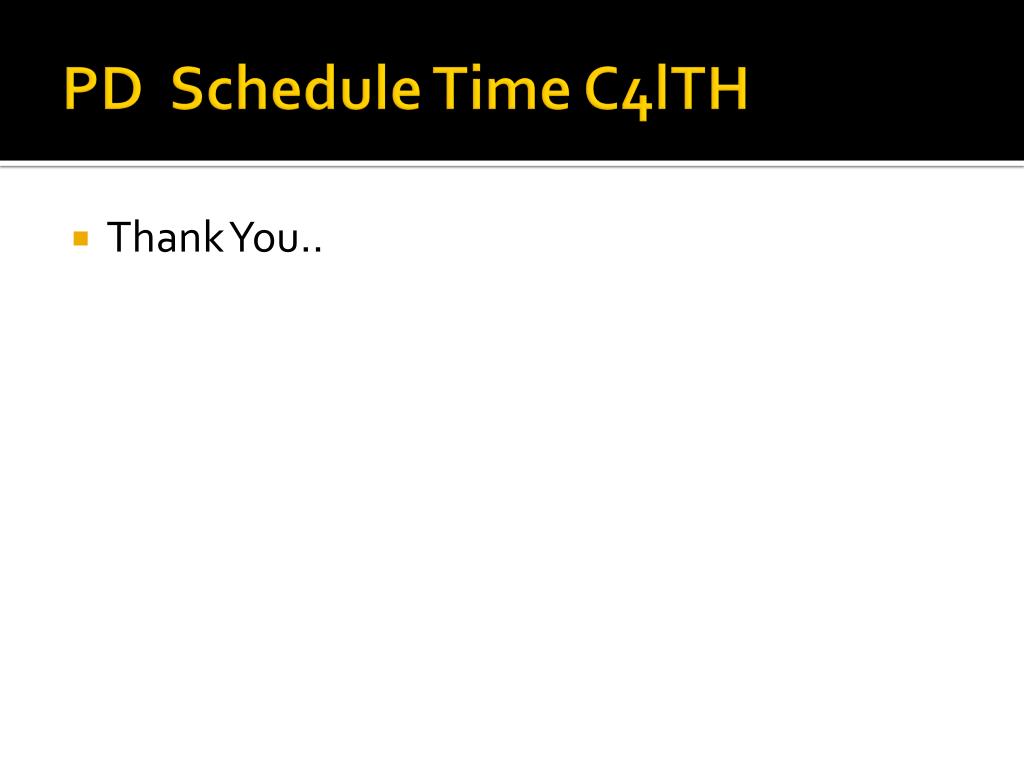 PD  Schedule Time C4lTH

Thank You..